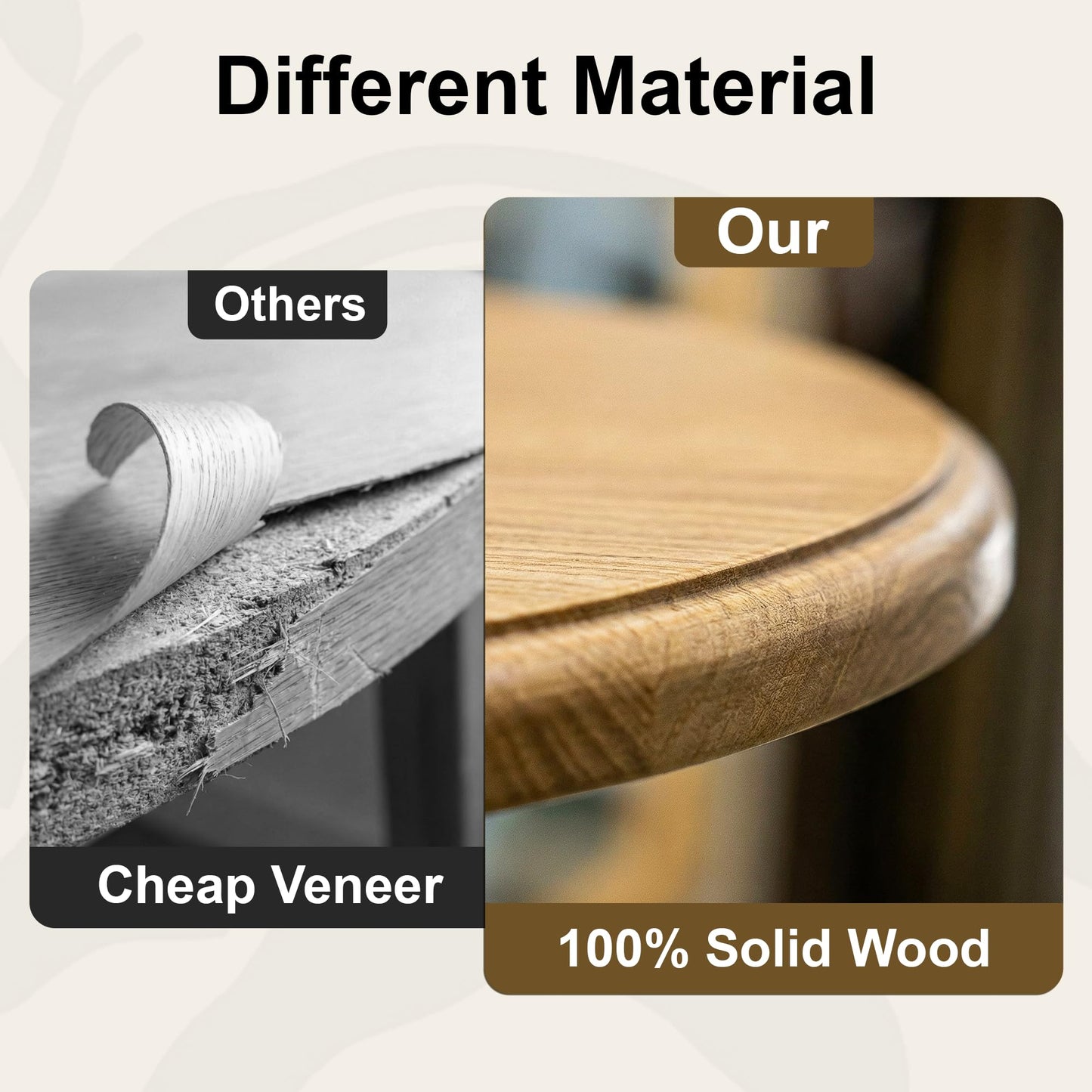 Different Material

Others

Cheap Veneer

Our

100% Solid Wood